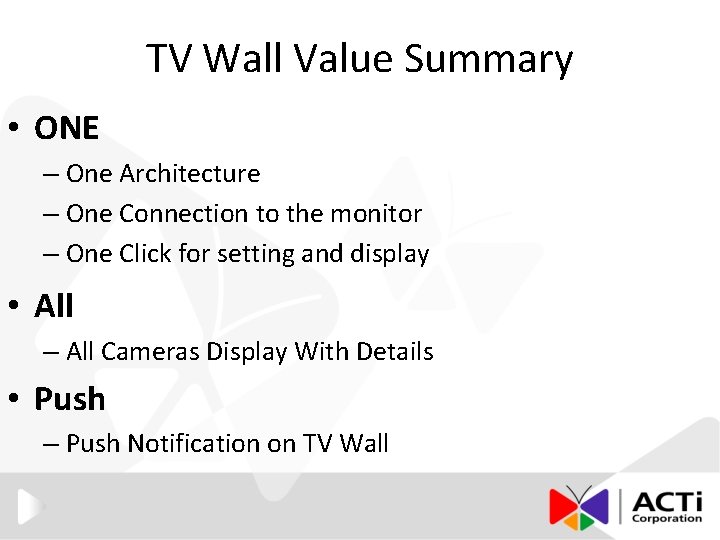 TV Wall Value Summary

• ONE
– One Architecture
– One Connection to the monitor
– One Click for setting and display

• All
– All Cameras Display With Details

• Push
– Push Notification on TV Wall

ACTi Corporation